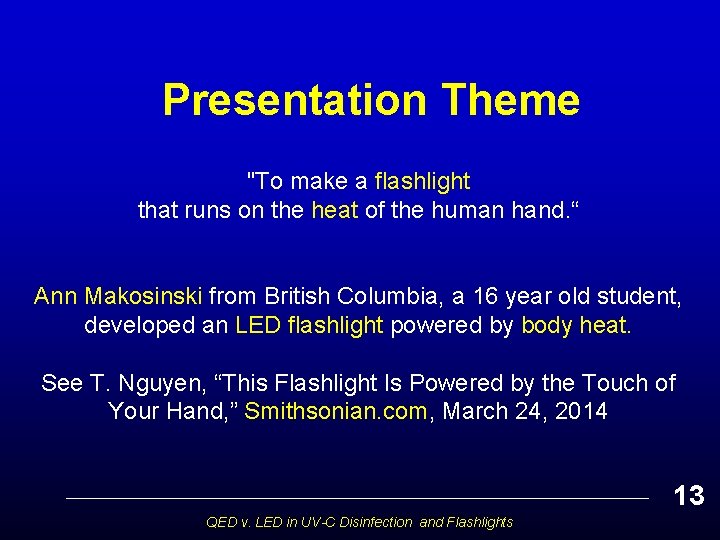 Presentation Theme

"To make a flashlight that runs on the heat of the human hand.“

Ann Makosinski from British Columbia, a 16 year old student, developed an LED flashlight powered by body heat.

See T. Nguyen, “This Flashlight Is Powered by the Touch of Your Hand,” Smithsonian.com, March 24, 2014

13

QED v. LED in UV-C Disinfection and Flashlights